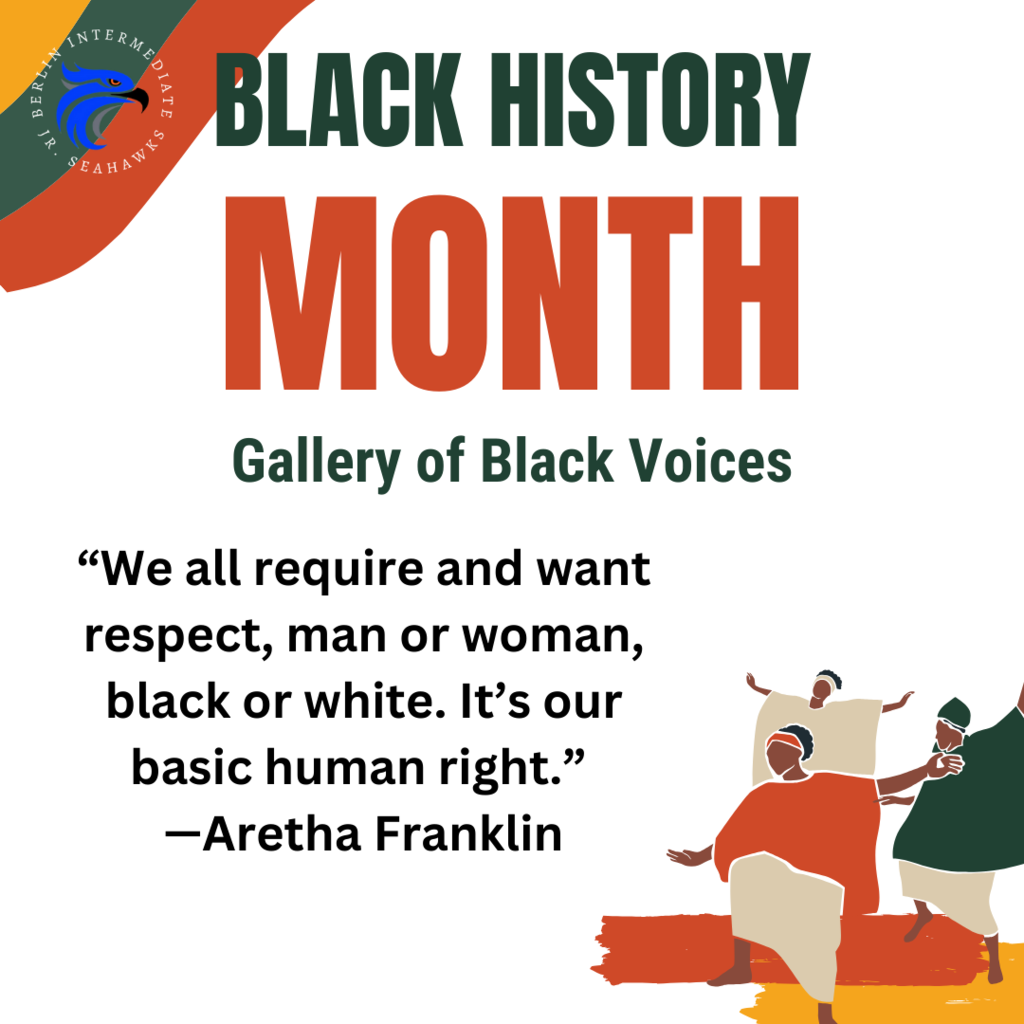 BERLIN INTERMEDIATE JR. SEAHAWKS

BLACK HISTORY MONTH

Gallery of Black Voices

“We all require and want respect, man or woman, black or white. It’s our basic human right.” —Aretha Franklin